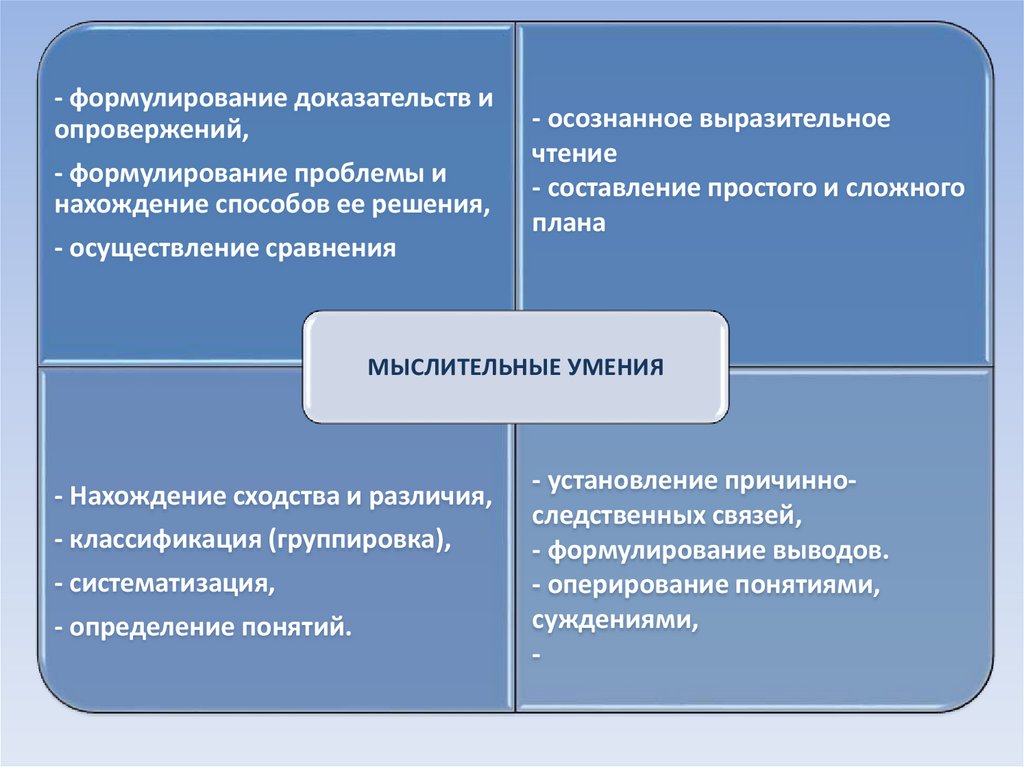 - формулирование доказательств и опровержений,

- формулирование проблемы и нахождение способов ее решения,

- осуществление сравнения

- осознанное выразительное чтение
- составление простого и сложного плана

МЫСЛИТЕЛЬНЫЕ УМЕНИЯ

- Нахождение сходства и различия,

- классификация (группировка),

- систематизация,

- определение понятий.

- установление причинно-следственных связей,
- формулирование выводов.
- оперирование понятиями, суждениями,
-